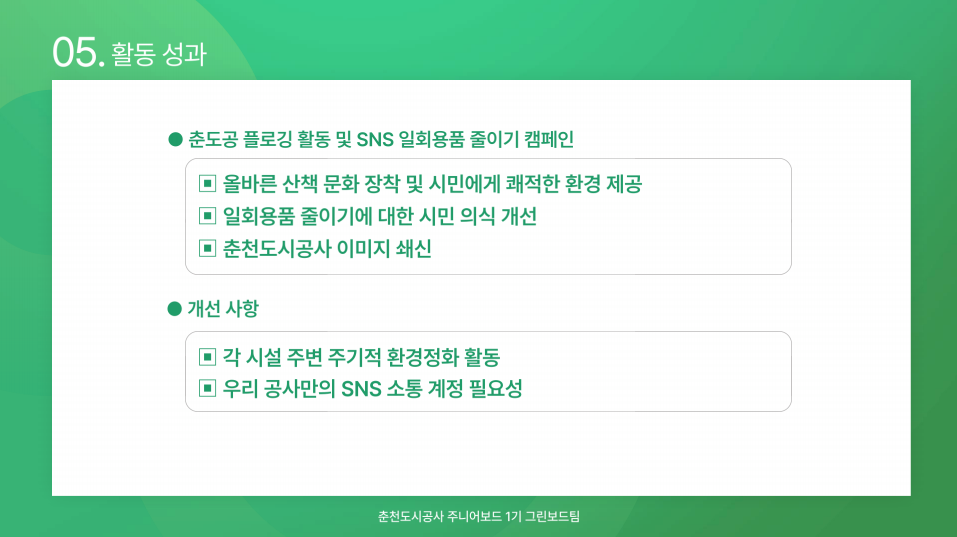 05. 활동 성과

● 춘도공 플로깅 활동 및 SNS 일회용품 줄이기 캠페인

▣ 올바른 산책 문화 장착 및 시민에게 쾌적한 환경 제공
▣ 일회용품 줄이기에 대한 시민 의식 개선
▣ 춘천도시공사 이미지 쇄신

● 개선 사항

▣ 각 시설 주변 주기적 환경정화 활동
▣ 우리 공사만의 SNS 소통 계정 필요성

춘천도시공사 주니어보드 1기 그린보드팀